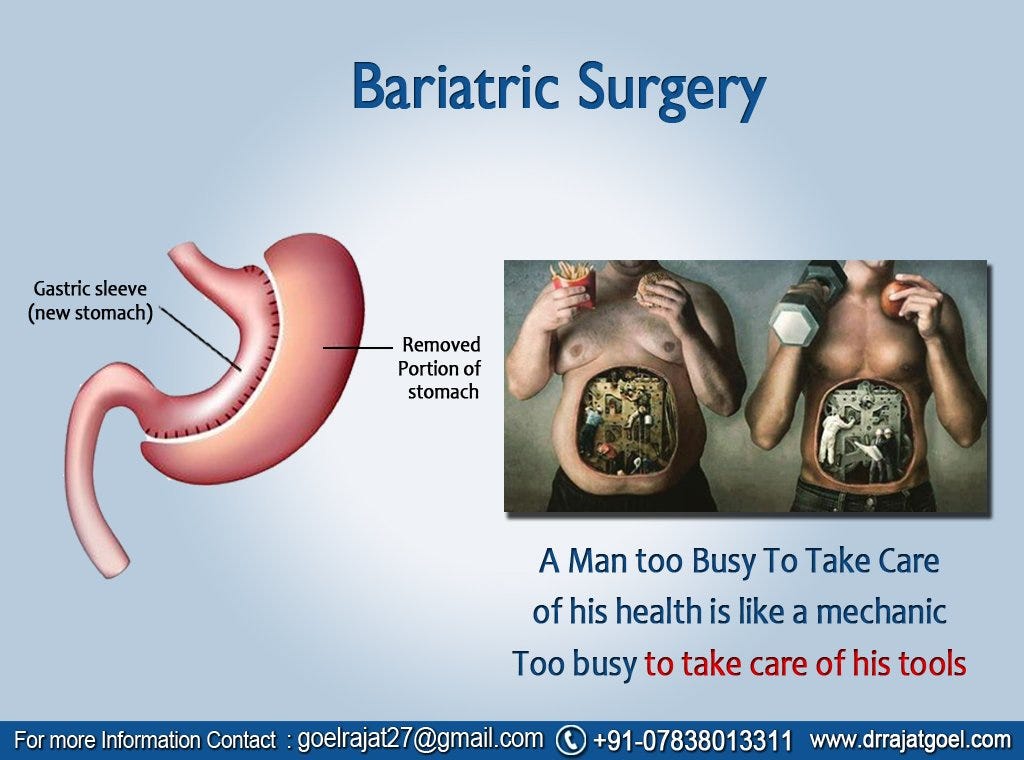 Bariatric Surgery

Gastric sleeve (new stomach)

Removed Portion of stomach

A Man too Busy To Take Care of his health is like a mechanic Too busy to take care of his tools

For more Information Contact : goelrajat27@gmail.com +91-07838013311 www.drrajatgoel.com